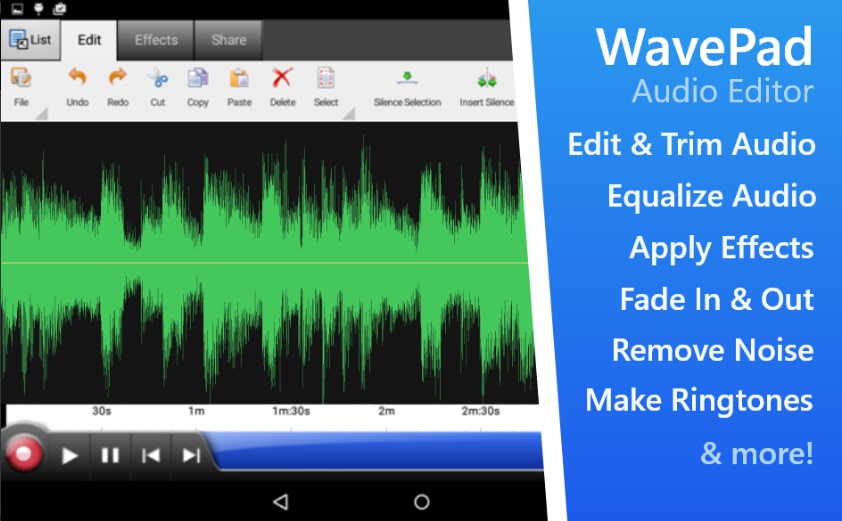 List
Edit
Effects
Share
File
Undo
Redo
Cut
Copy
Paste
Delete
Select
Silence Selection
Insert Silence

30s
1m
1m:30s
2m
2m:30s

WavePad
Audio Editor
Edit & Trim Audio
Equalize Audio
Apply Effects
Fade In & Out
Remove Noise
Make Ringtones
& more!